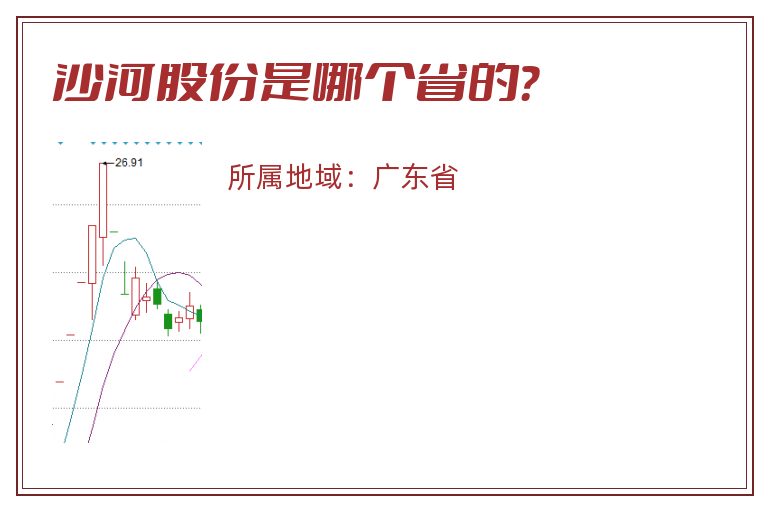 沙河股份是哪个省的?

26.91

所属地域：广东省